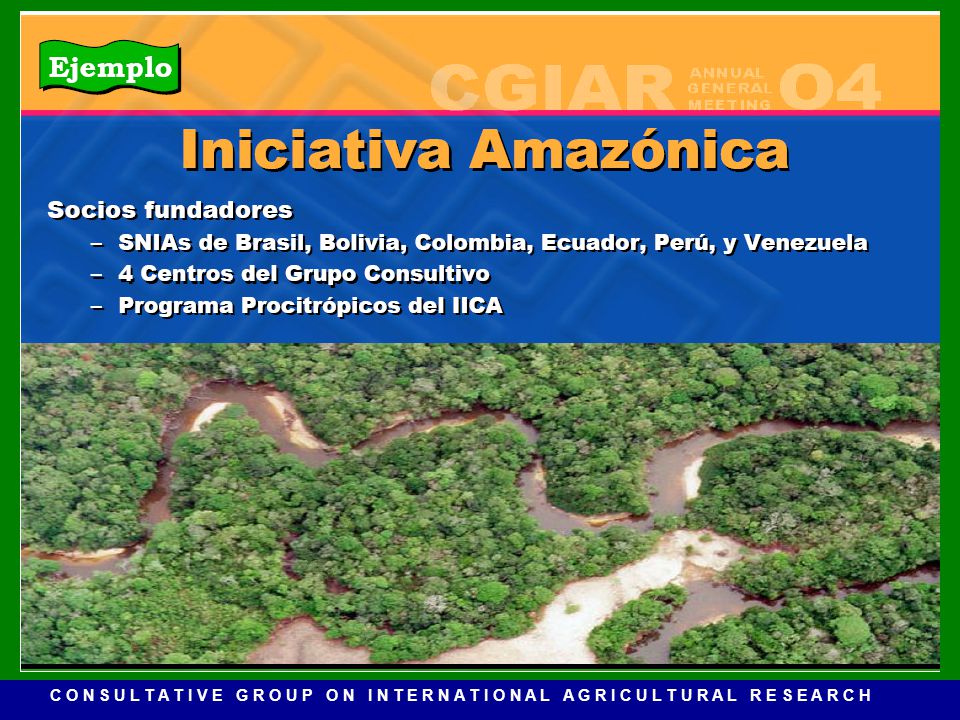 Ejemplo

CGIAR ANNUAL GENERAL MEETING 04

Iniciativa Amazónica

Socios fundadores
– SNIAs de Brasil, Bolivia, Colombia, Ecuador, Perú, y Venezuela
– 4 Centros del Grupo Consultivo
– Programa Procitrópicos del IICA

CONSULTATIVE GROUP ON INTERNATIONAL AGRICULTURAL RESEARCH